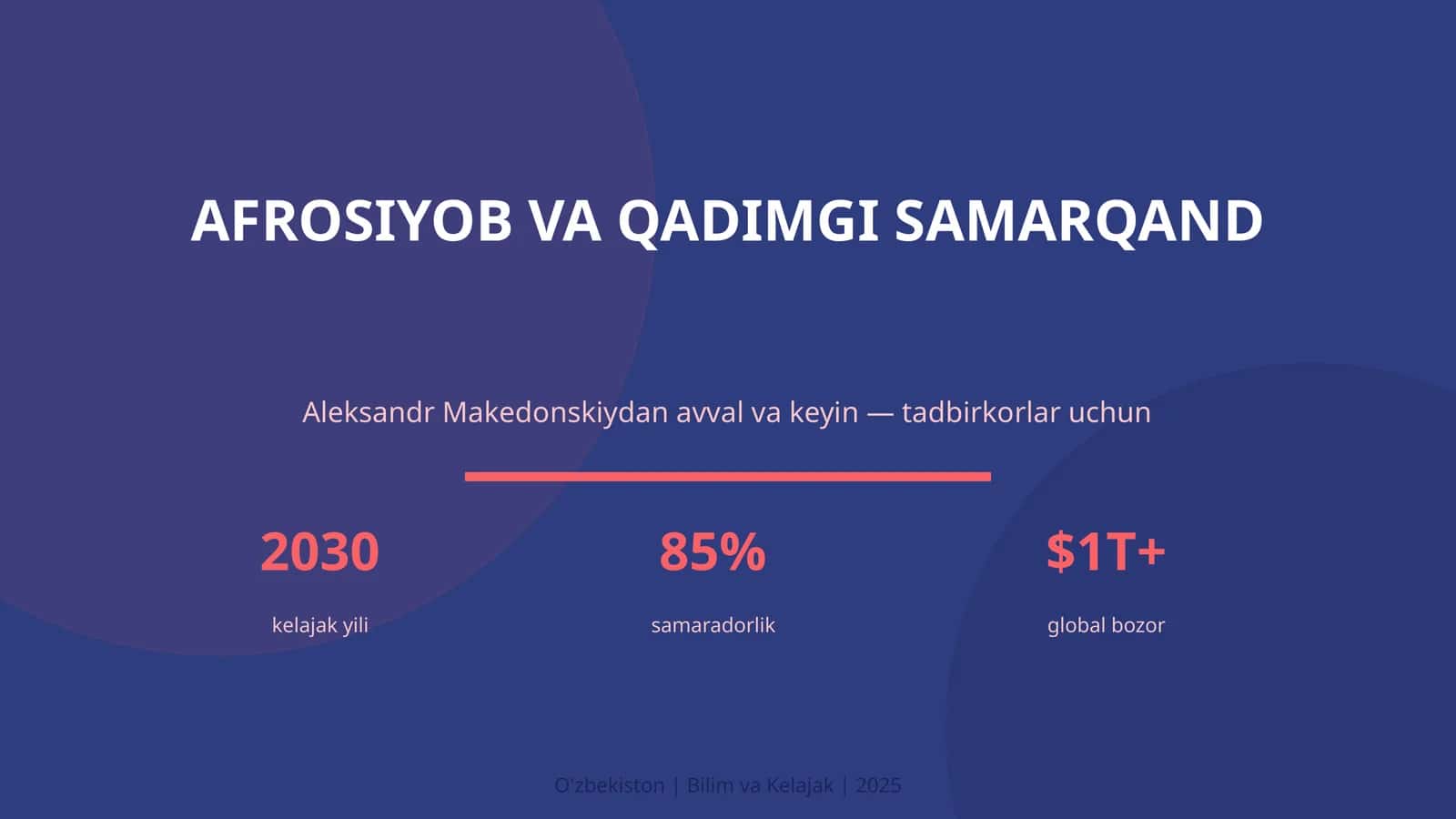 AFROSIYOB VA QADIMGI SAMARQAND

Aleksandr Makedonskiydan avval va keyin — tadbirkorlar uchun

2030
kelajak yili

85%
samaradorlik

\$1T+
global bozor

O'zbekiston | Bilim va Kelajak | 2025